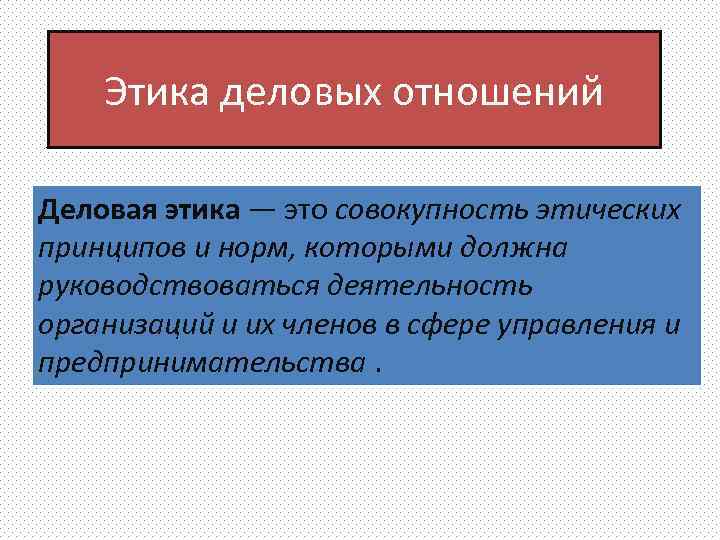 Этика деловых отношений

Деловая этика — это совокупность этических принципов и норм, которыми должна руководствоваться деятельность организаций и их членов в сфере управления и предпринимательства .